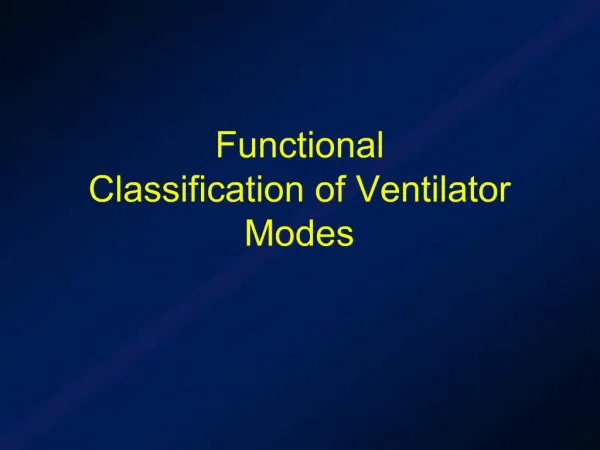 Functional Classification of Ventilator Modes